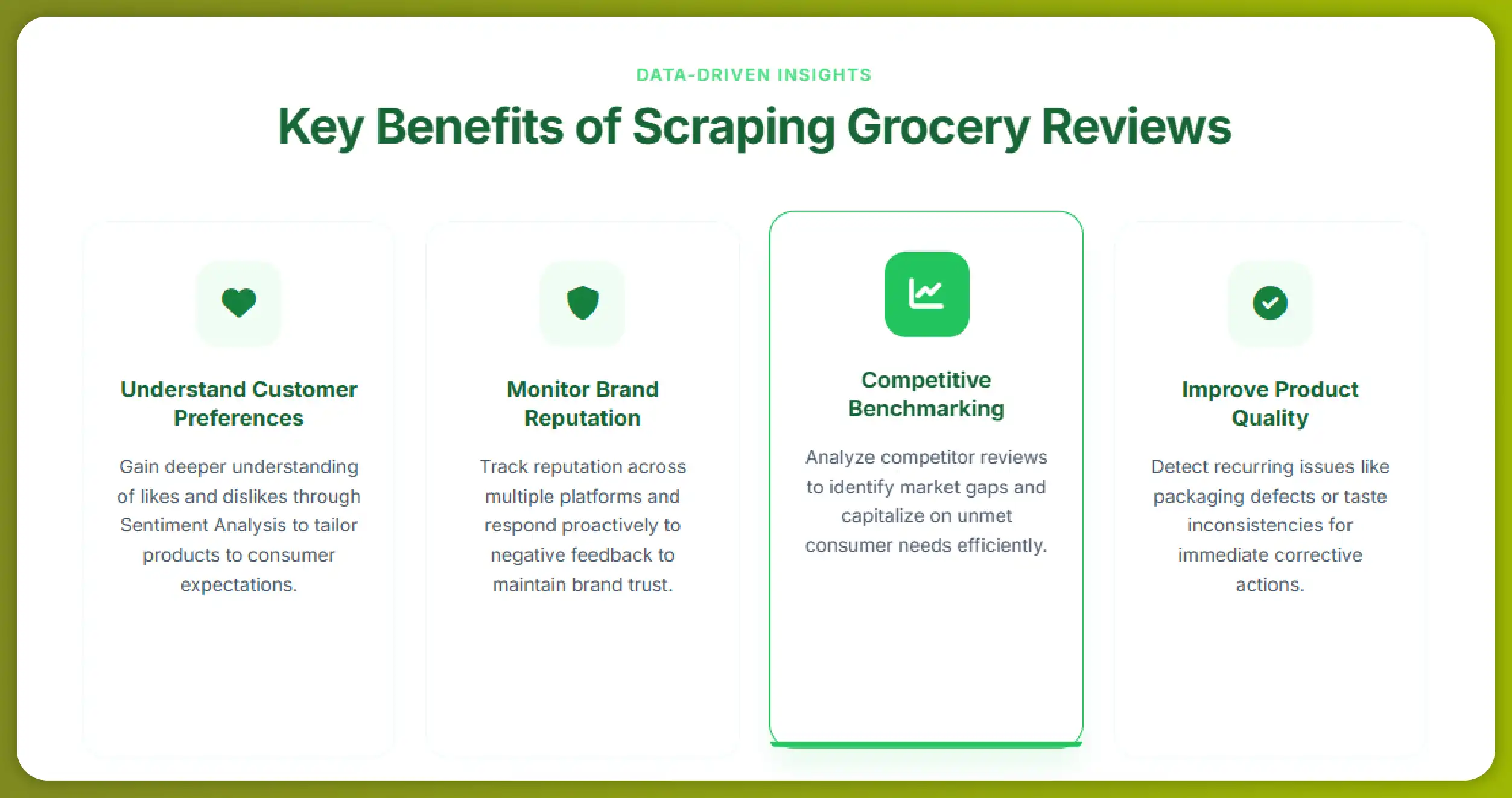 DATA-DRIVEN INSIGHTS

Key Benefits of Scraping Grocery Reviews

Understand Customer Preferences

Gain deeper understanding of likes and dislikes through Sentiment Analysis to tailor products to consumer expectations.

Monitor Brand Reputation

Track reputation across multiple platforms and respond proactively to negative feedback to maintain brand trust.

Competitive Benchmarking

Analyze competitor reviews to identify market gaps and capitalize on unmet consumer needs efficiently.

Improve Product Quality

Detect recurring issues like packaging defects or taste inconsistencies for immediate corrective actions.